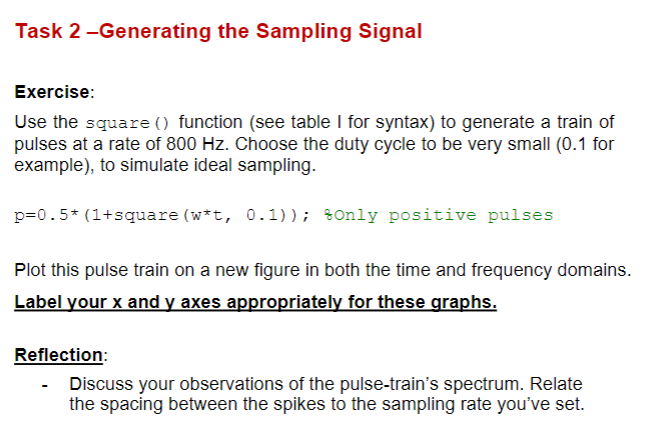 Task 2 –Generating the Sampling Signal

Exercise:

Use the square() function (see table I for syntax) to generate a train of pulses at a rate of 800 Hz. Choose the duty cycle to be very small (0.1 for example), to simulate ideal sampling.

p=0.5*(1+square(w*t, 0.1)); %Only positive pulses

Plot this pulse train on a new figure in both the time and frequency domains.

Label your x and y axes appropriately for these graphs.

Reflection:

- Discuss your observations of the pulse-train's spectrum. Relate the spacing between the spikes to the sampling rate you've set.